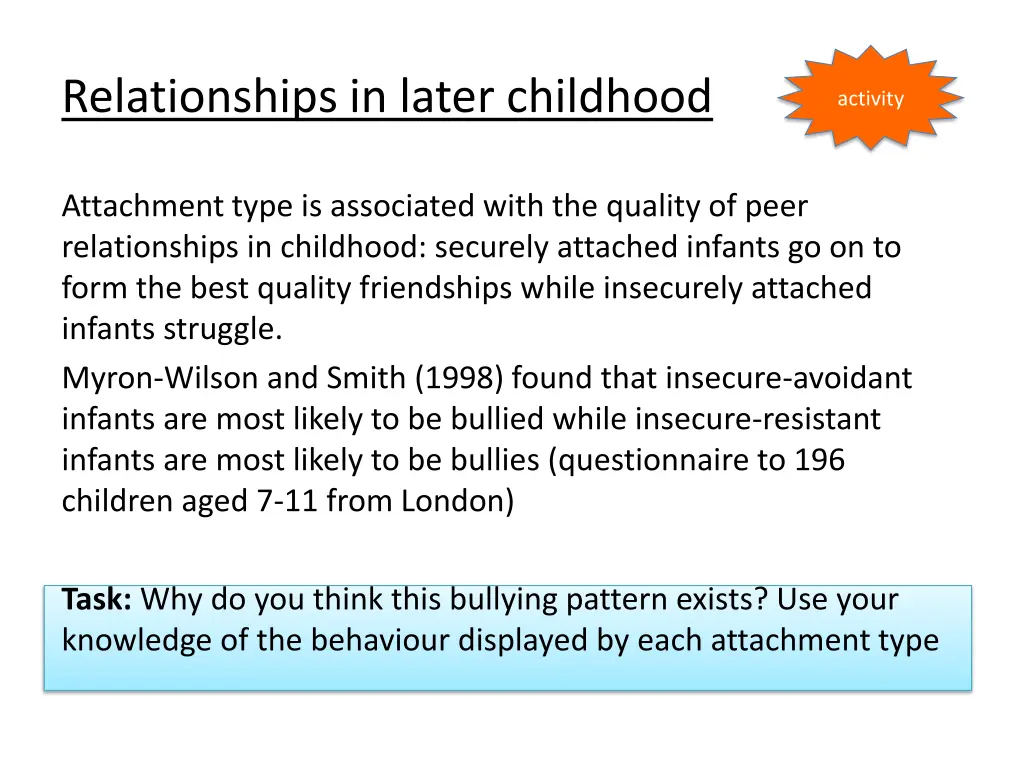 Relationships in later childhood

activity

Attachment type is associated with the quality of peer relationships in childhood: securely attached infants go on to form the best quality friendships while insecurely attached infants struggle.

Myron-Wilson and Smith (1998) found that insecure-avoidant infants are most likely to be bullied while insecure-resistant infants are most likely to be bullies (questionnaire to 196 children aged 7-11 from London)

Task: Why do you think this bullying pattern exists? Use your knowledge of the behaviour displayed by each attachment type